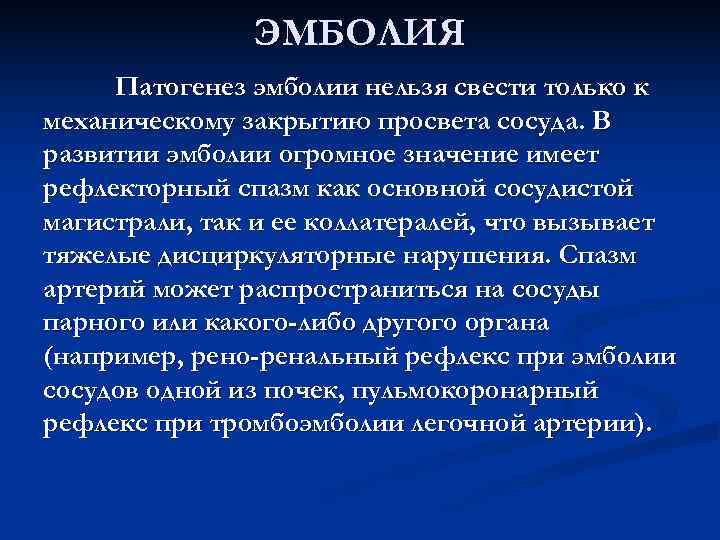 ЭМБОЛИЯ

Патогенез эмболии нельзя свести только к механическому закрытию просвета сосуда. В развитии эмболии огромное значение имеет рефлекторный спазм как основной сосудистой магистрали, так и ее коллатералей, что вызывает тяжелые дисциркуляторные нарушения. Спазм артерий может распространиться на сосуды парного или какого-либо другого органа (например, рено-ренальный рефлекс при эмболии сосудов одной из почек, пульмокоронарный рефлекс при тромбоэмболии легочной артерии).